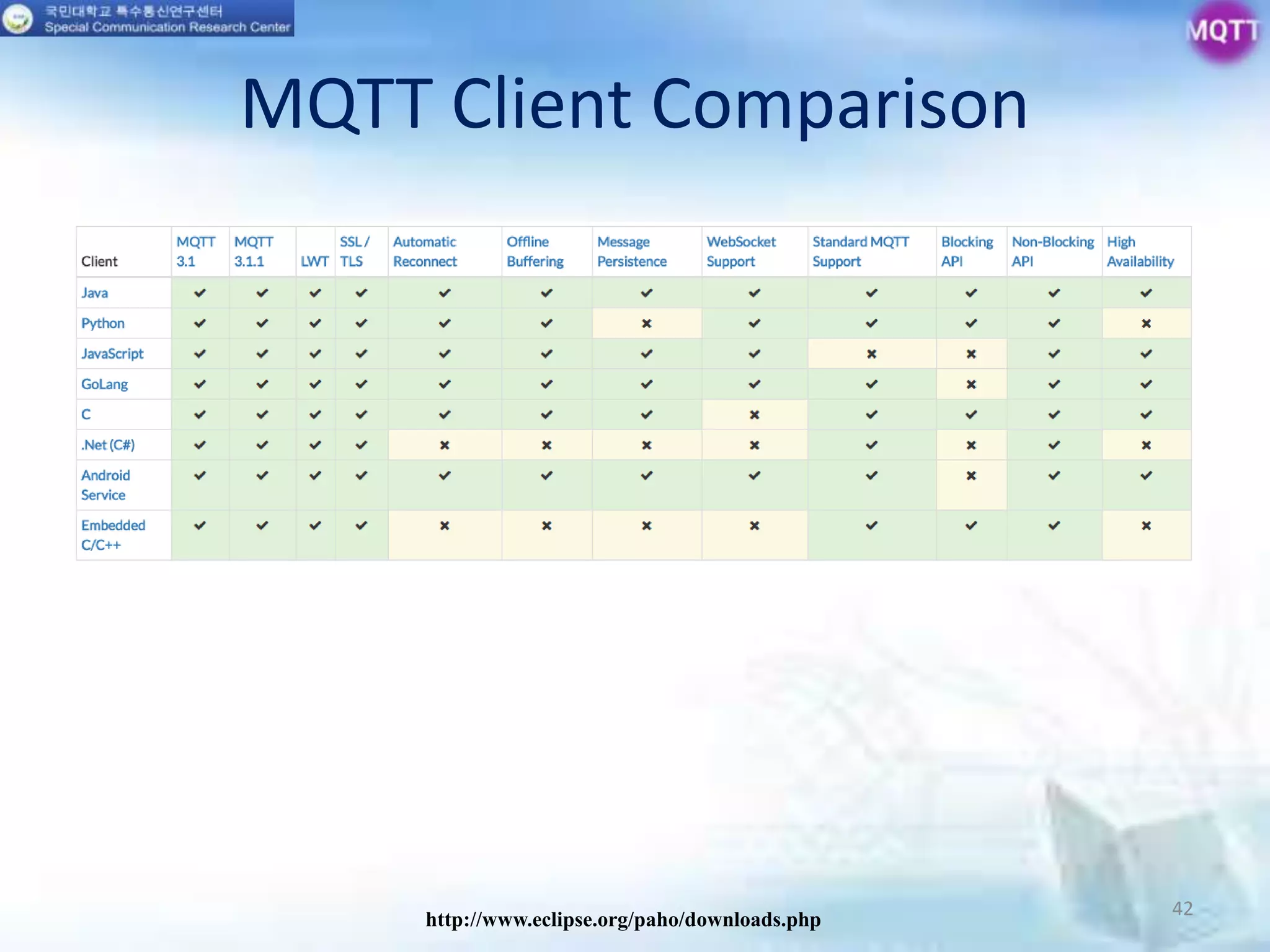 국민대학교 특수통신연구센터
Special Communication Research Center

MQTT

MQTT Client Comparison

| Client | MQTT 3.1 | MQTT 3.1.1 | LWT | SSL / TLS | Automatic Reconnect | Offline Buffering | Message Persistence | WebSocket Support | Standard MQTT Support | Blocking API | Non-Blocking API | High Availability |
|---|---|---|---|---|---|---|---|---|---|---|---|---|
| Java | ✔ | ✔ | ✔ | ✔ | ✔ | ✔ | ✔ | ✔ | ✔ | ✔ | ✔ | ✔ |
| Python | ✔ | ✔ | ✔ | ✔ | ✔ | ✔ | ✖ | ✔ | ✔ | ✔ | ✔ | ✖ |
| JavaScript | ✔ | ✔ | ✔ | ✔ | ✔ | ✔ | ✔ | ✔ | ✖ | ✖ | ✔ | ✔ |
| GoLang | ✔ | ✔ | ✔ | ✔ | ✔ | ✔ | ✔ | ✔ | ✔ | ✖ | ✔ | ✔ |
| C | ✔ | ✔ | ✔ | ✔ | ✔ | ✔ | ✔ | ✖ | ✔ | ✔ | ✔ | ✔ |
| .Net (C#) | ✔ | ✔ | ✔ | ✔ | ✖ | ✖ | ✖ | ✖ | ✔ | ✖ | ✔ | ✖ |
| Android Service | ✔ | ✔ | ✔ | ✔ | ✔ | ✔ | ✔ | ✔ | ✔ | ✖ | ✔ | ✔ |
| Embedded C/C++ | ✔ | ✔ | ✔ | ✔ | ✖ | ✖ | ✖ | ✖ | ✔ | ✔ | ✔ | ✖ |

http://www.eclipse.org/paho/downloads.php

42